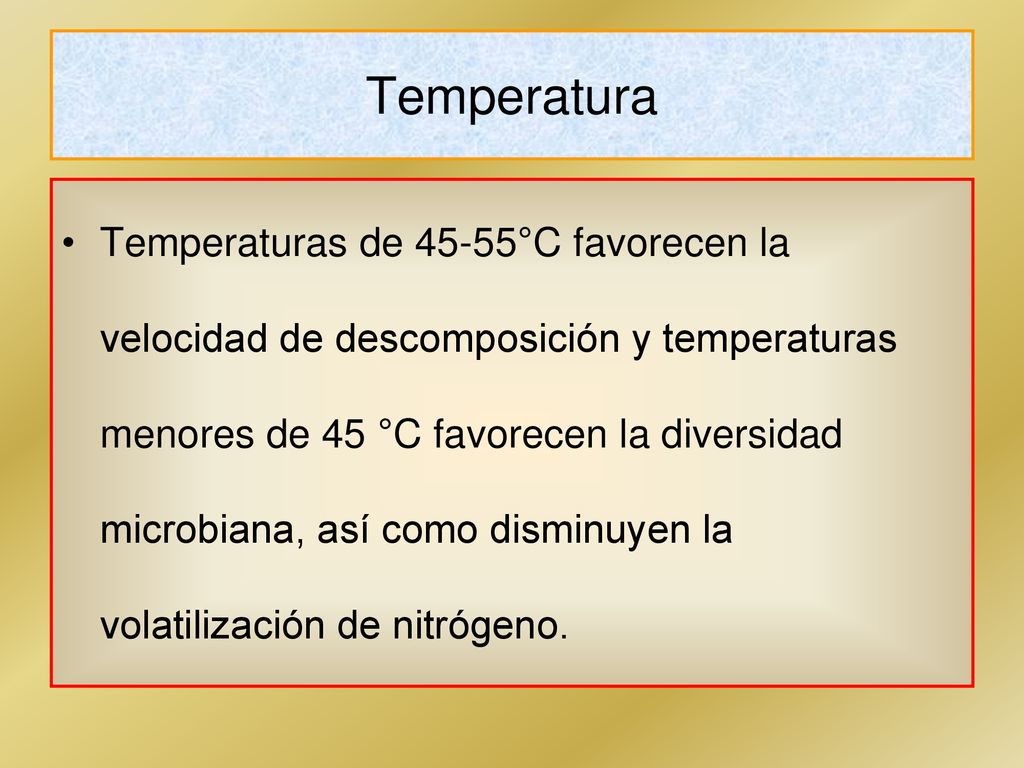 Temperatura

• Temperaturas de 45-55°C favorecen la velocidad de descomposición y temperaturas menores de 45 °C favorecen la diversidad microbiana, así como disminuyen la volatilización de nitrógeno.